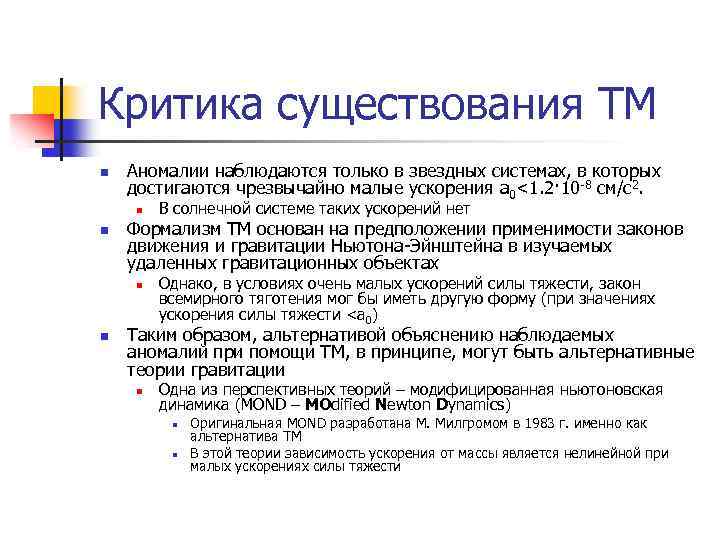 Критика существования ТМ

Аномалии наблюдаются только в звездных системах, в которых достигаются чрезвычайно малые ускорения $a_0<1.2\cdot10^{-8}$ см/с$^2$.

В солнечной системе таких ускорений нет

Формализм ТМ основан на предположении применимости законов движения и гравитации Ньютона-Эйнштейна в изучаемых удаленных гравитационных объектах

Однако, в условиях очень малых ускорений силы тяжести, закон всемирного тяготения мог бы иметь другую форму (при значениях ускорения силы тяжести $<a_0$)

Таким образом, альтернативой объяснению наблюдаемых аномалий при помощи ТМ, в принципе, могут быть альтернативные теории гравитации

Одна из перспективных теорий – модифицированная ньютоновская динамика (MOND – MOdified Newton Dynamics)

Оригинальная MOND разработана М. Милгромом в 1983 г. именно как альтернатива ТМ

В этой теории зависимость ускорения от массы является нелинейной при малых ускорениях силы тяжести